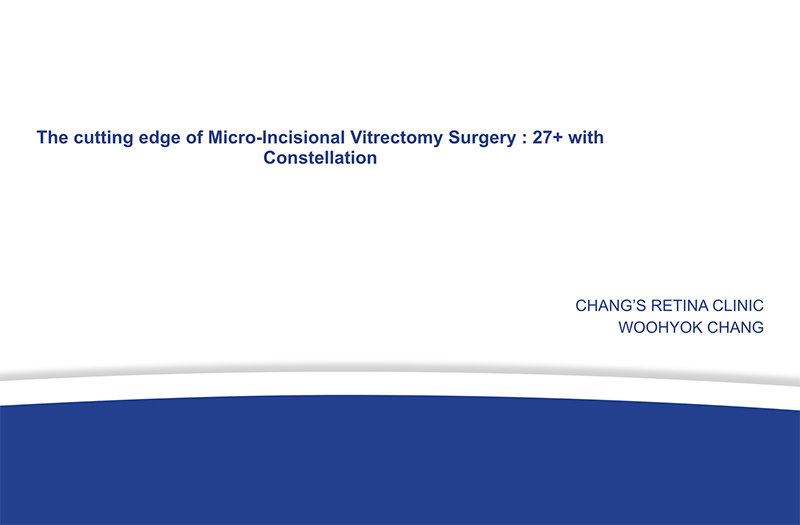 The cutting edge of Micro-Incisional Vitrectomy Surgery : 27+ with Constellation

CHANG'S RETINA CLINIC
WOOHYOK CHANG